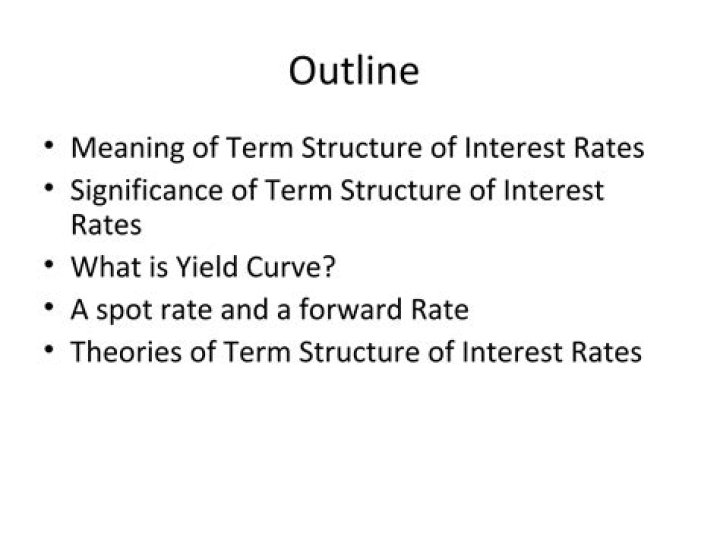 Outline

• Meaning of Term Structure of Interest Rates
• Significance of Term Structure of Interest Rates
• What is Yield Curve?
• A spot rate and a forward Rate
• Theories of Term Structure of Interest Rates